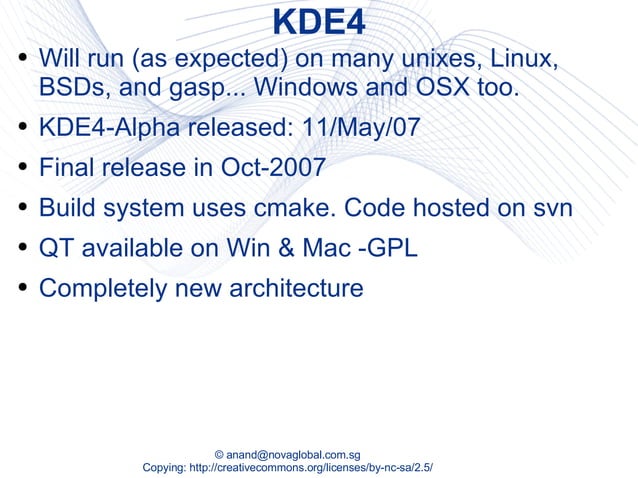 KDE4

• Will run (as expected) on many unixes, Linux, BSDs, and gasp... Windows and OSX too.
• KDE4-Alpha released: 11/May/07
• Final release in Oct-2007
• Build system uses cmake. Code hosted on svn
• QT available on Win & Mac -GPL
• Completely new architecture

© anand@novaglobal.com.sg
Copying: http://creativecommons.org/licenses/by-nc-sa/2.5/